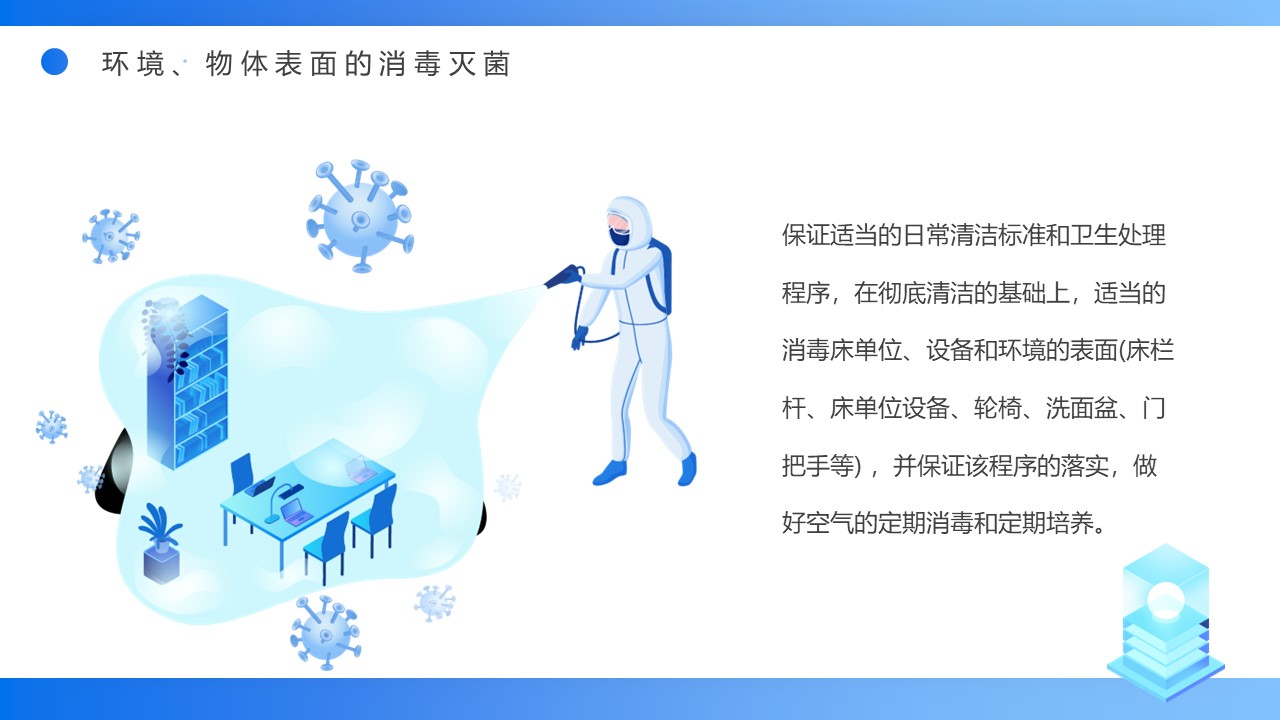 环境、物体表面的消毒灭菌

保证适当的日常清洁标准和卫生处理程序，在彻底清洁的基础上，适当的消毒床单位、设备和环境的表面(床栏杆、床单位设备、轮椅、洗面盆、门把手等)，并保证该程序的落实，做好空气的定期消毒和定期培养。